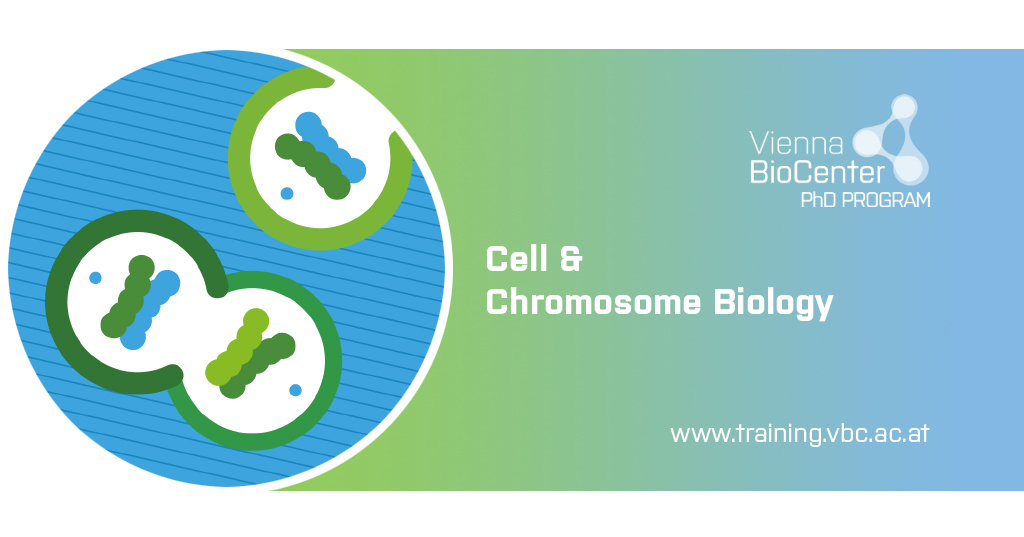 Vienna
BioCenter
PhD PROGRAM

Cell &
Chromosome Biology

www.training.vbc.ac.at